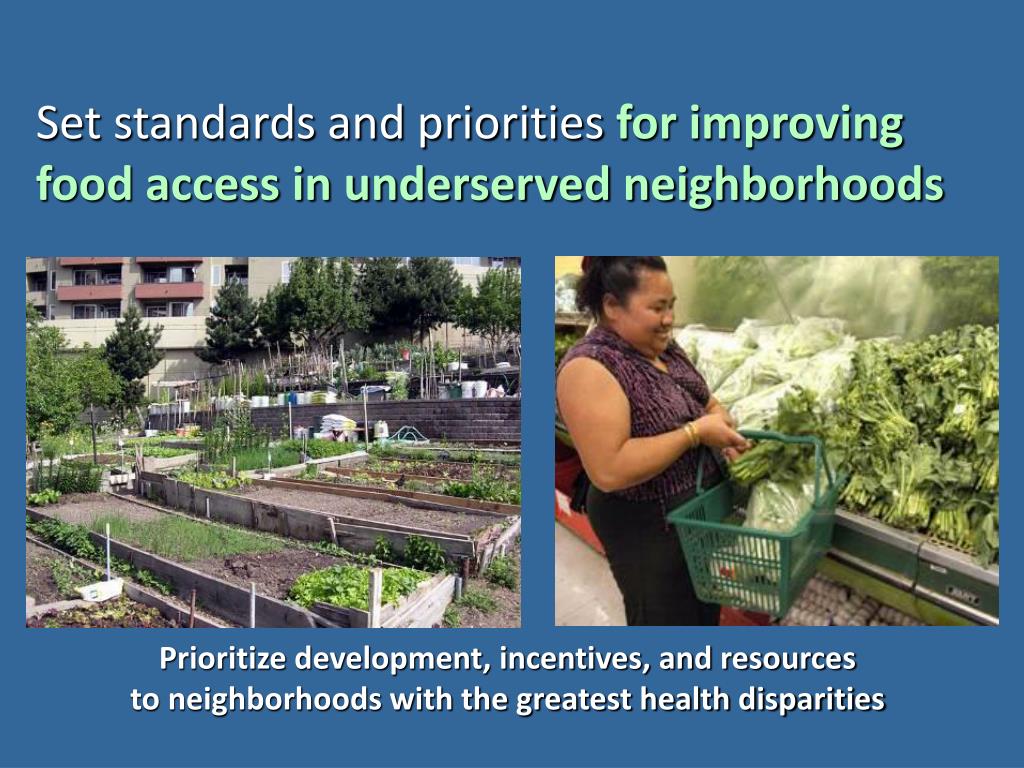 Set standards and priorities for improving food access in underserved neighborhoods

Prioritize development, incentives, and resources to neighborhoods with the greatest health disparities